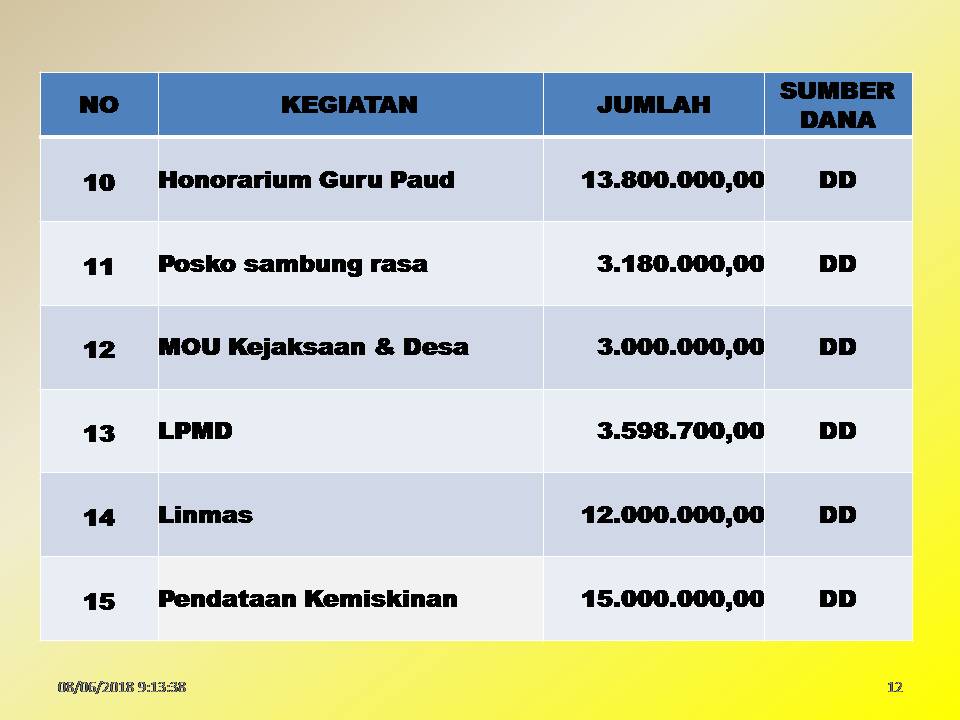 | NO | KEGIATAN | JUMLAH | SUMBER DANA |
|---|---|---|---|
| 10 | Honorarium Guru Paud | 13.800.000,00 | DD |
| 11 | Posko sambung rasa | 3.180.000,00 | DD |
| 12 | MOU Kejaksaan & Desa | 3.000.000,00 | DD |
| 13 | LPMD | 3.598.700,00 | DD |
| 14 | Linmas | 12.000.000,00 | DD |
| 15 | Pendataan Kemiskinan | 15.000.000,00 | DD |

08/06/2018 9:13:38

12